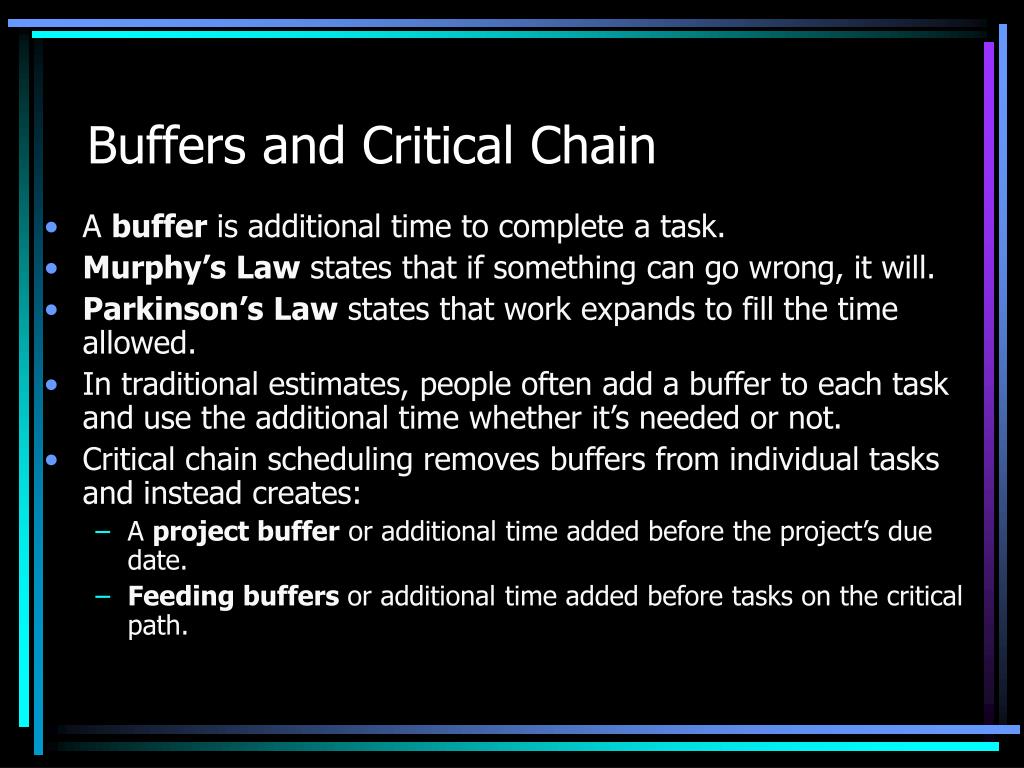 Buffers and Critical Chain

• A buffer is additional time to complete a task.
• Murphy's Law states that if something can go wrong, it will.
• Parkinson's Law states that work expands to fill the time allowed.
• In traditional estimates, people often add a buffer to each task and use the additional time whether it's needed or not.
• Critical chain scheduling removes buffers from individual tasks and instead creates:
– A project buffer or additional time added before the project's due date.
– Feeding buffers or additional time added before tasks on the critical path.